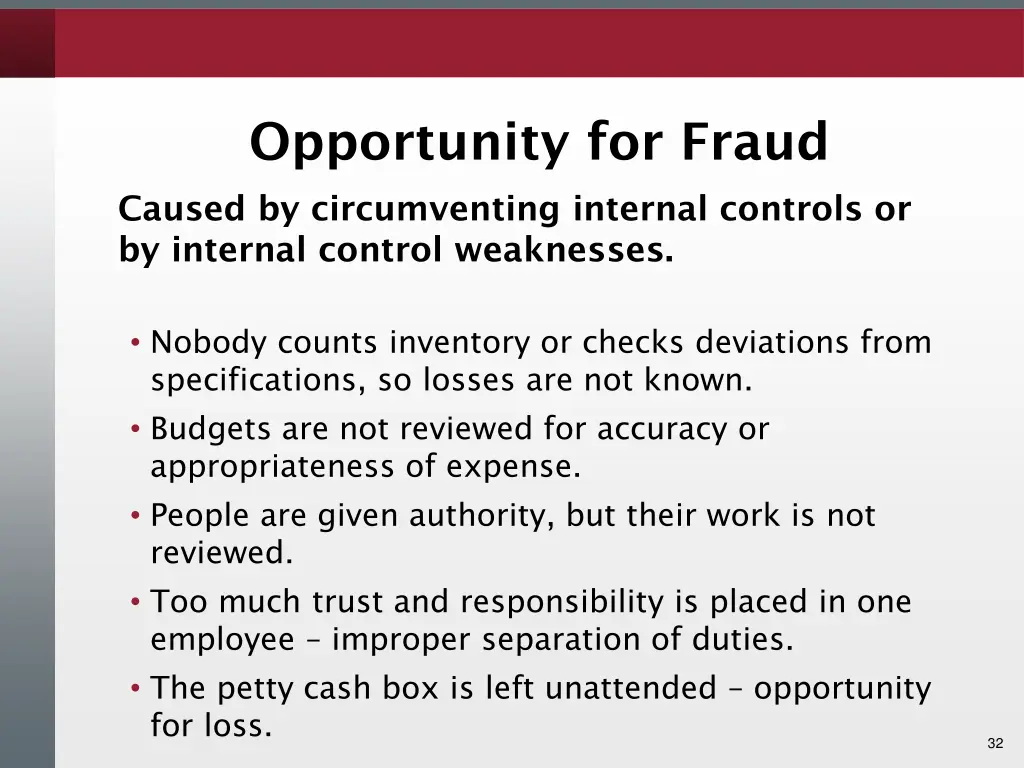 Opportunity for Fraud

Caused by circumventing internal controls or by internal control weaknesses.

• Nobody counts inventory or checks deviations from specifications, so losses are not known.
• Budgets are not reviewed for accuracy or appropriateness of expense.
• People are given authority, but their work is not reviewed.
• Too much trust and responsibility is placed in one employee – improper separation of duties.
• The petty cash box is left unattended – opportunity for loss.

32